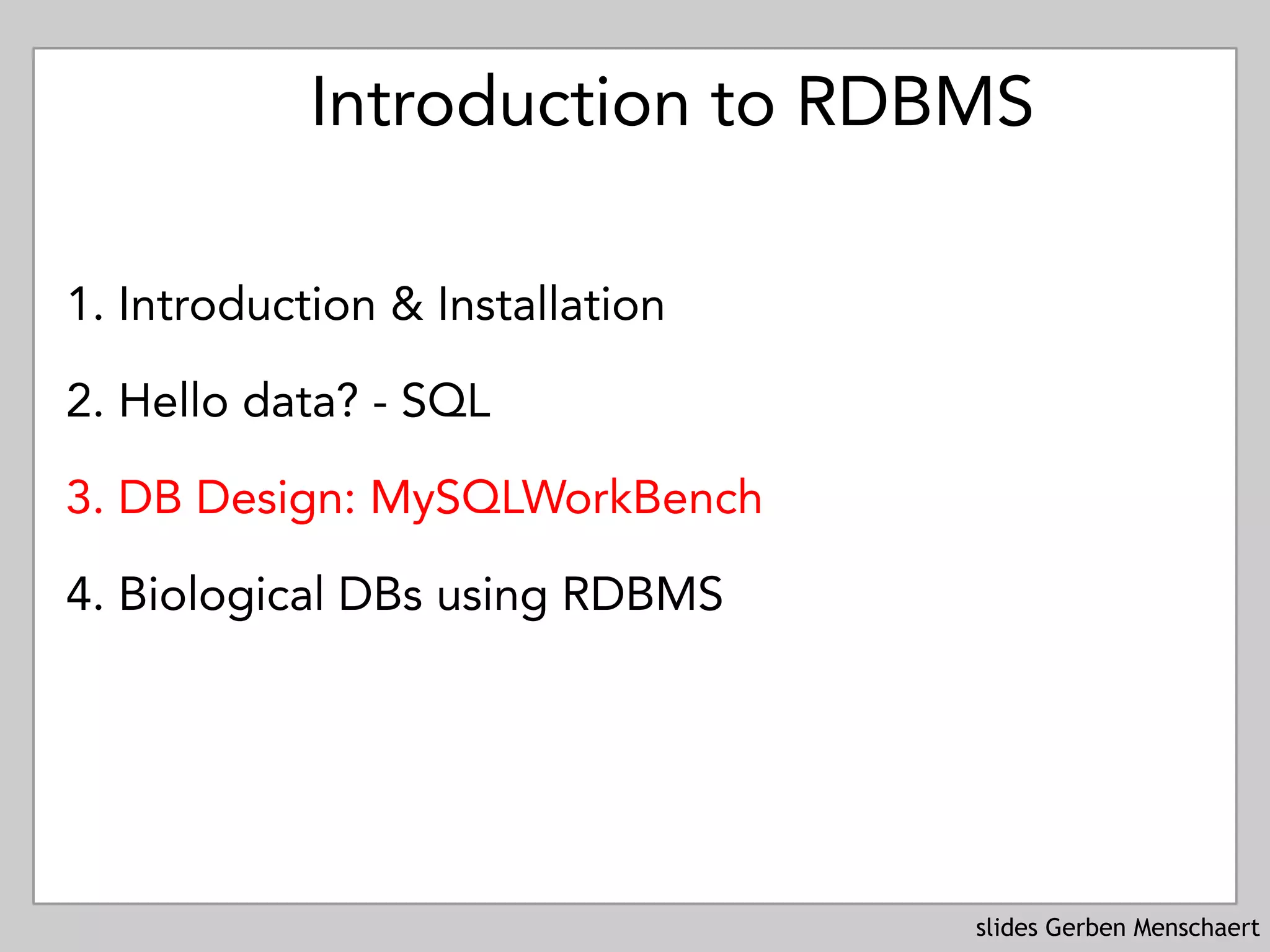 Introduction to RDBMS

1. Introduction & Installation

2. Hello data? - SQL

3. DB Design: MySQLWorkBench

4. Biological DBs using RDBMS

slides Gerben Menschaert